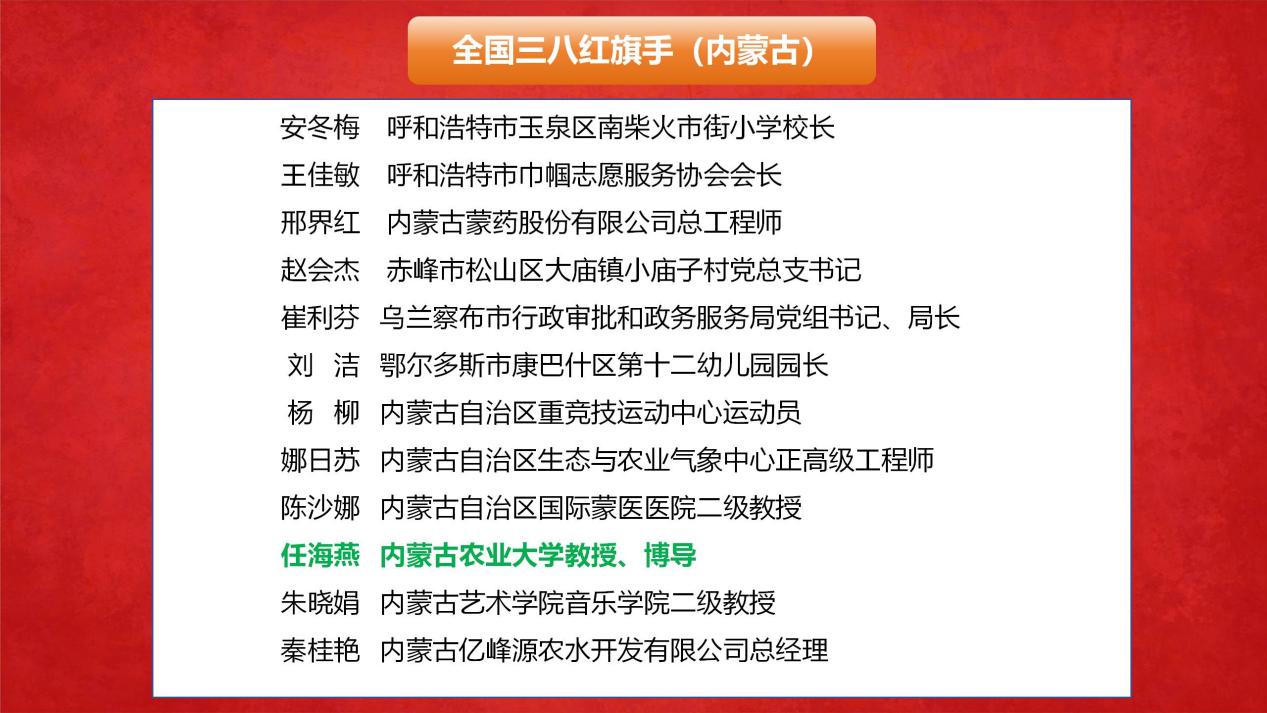 全国三八红旗手（内蒙古）

安冬梅　呼和浩特市玉泉区南柴火市街小学校长
王佳敏　呼和浩特市巾帼志愿服务协会会长
邢界红　内蒙古蒙药股份有限公司总工程师
赵会杰　赤峰市松山区大庙镇小庙子村党总支书记
崔利芬　乌兰察布市行政审批和政务服务局党组书记、局长
刘　洁　鄂尔多斯市康巴什区第十二幼儿园园长
杨　柳　内蒙古自治区重竞技运动中心运动员
娜日苏　内蒙古自治区生态与农业气象中心正高级工程师
陈沙娜　内蒙古自治区国际蒙医医院二级教授
任海燕　内蒙古农业大学教授、博导
朱晓娟　内蒙古艺术学院音乐学院二级教授
秦桂艳　内蒙古亿峰源农水开发有限公司总经理